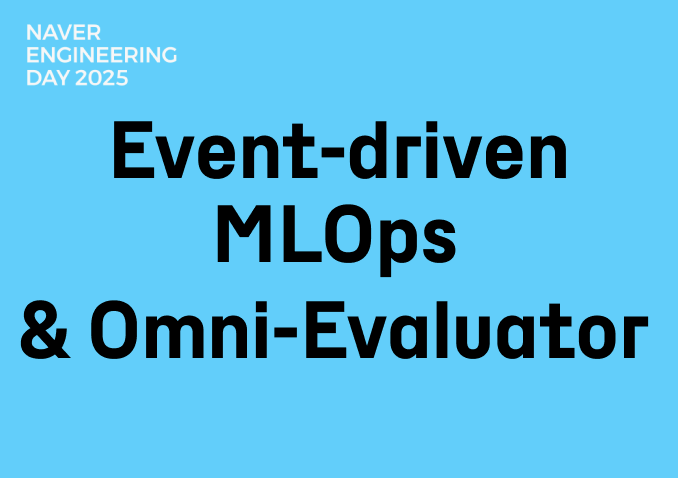 NAVER
ENGINEERING
DAY 2025

Event-driven
MLOps
& Omni-Evaluator